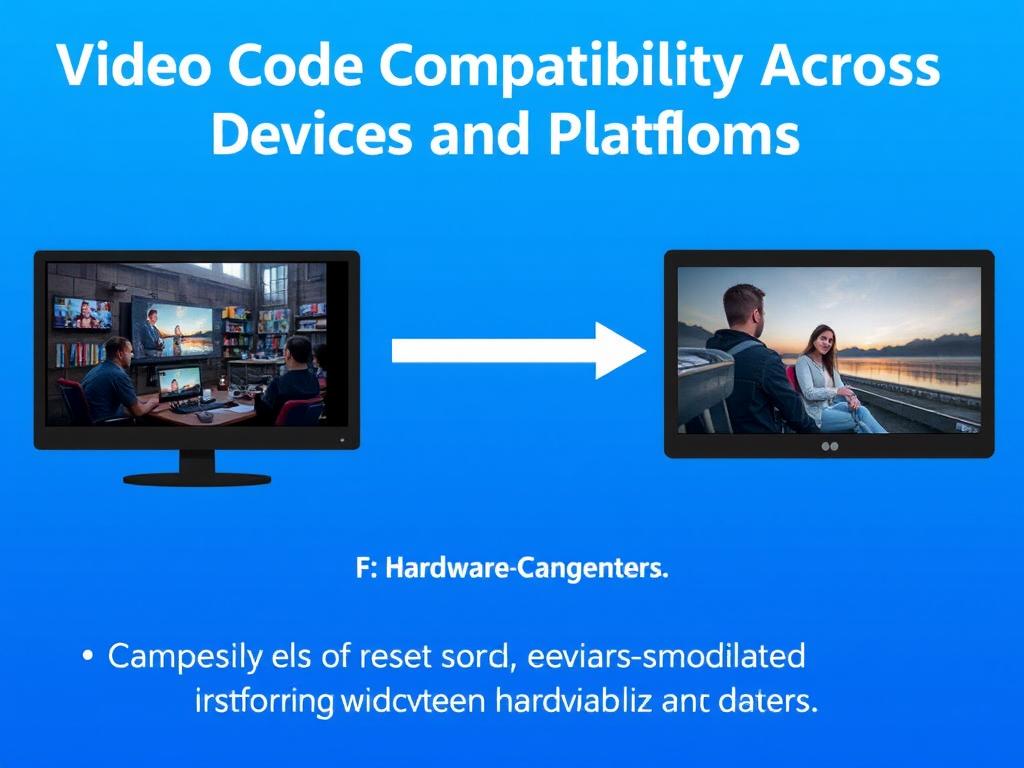 Video Code Compatibility Across Devices and Platfloms

F: Hardware-Cangenters.

• Campesily els of reset sord, eeviars-smodilated irstforring widcvteen hardviabliz anc daters.